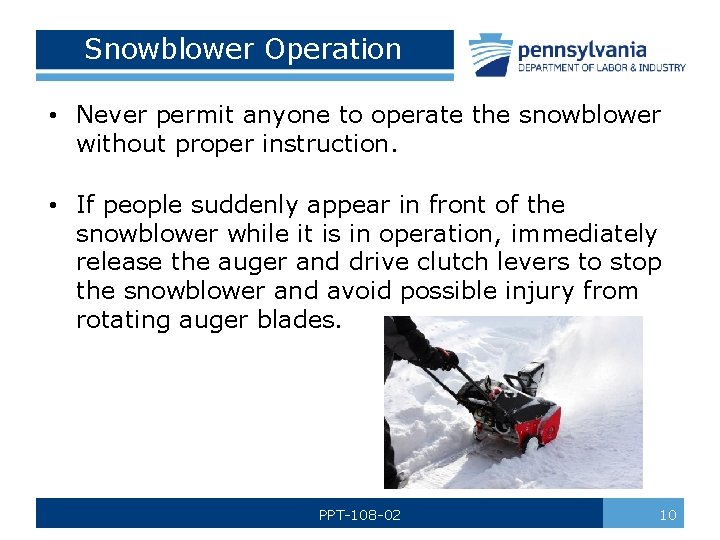 Snowblower Operation

pennsylvania
DEPARTMENT OF LABOR & INDUSTRY

• Never permit anyone to operate the snowblower without proper instruction.

• If people suddenly appear in front of the snowblower while it is in operation, immediately release the auger and drive clutch levers to stop the snowblower and avoid possible injury from rotating auger blades.

PPT-108-02

10